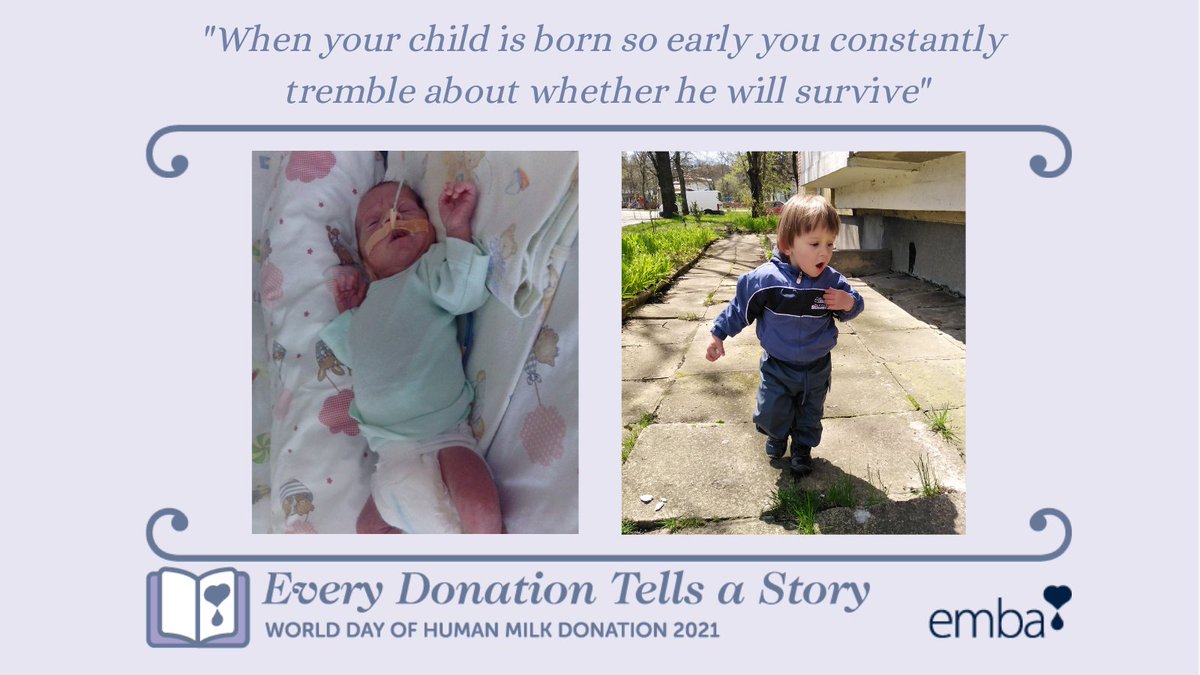 "When your child is born so early you constantly tremble about whether he will survive"

Every Donation Tells a Story
WORLD DAY OF HUMAN MILK DONATION 2021

emba